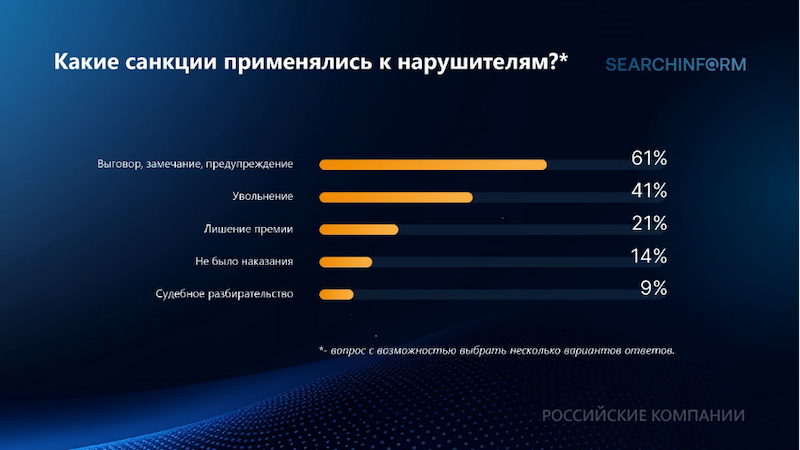 Какие санкции применялись к нарушителям?*

SEARCHINFORM

Выговор, замечание, предупреждение 61%

Увольнение 41%

Лишение премии 21%

Не было наказания 14%

Судебное разбирательство 9%

*- вопрос с возможностью выбрать несколько вариантов ответов.

РОССИЙСКИЕ КОМПАНИИ